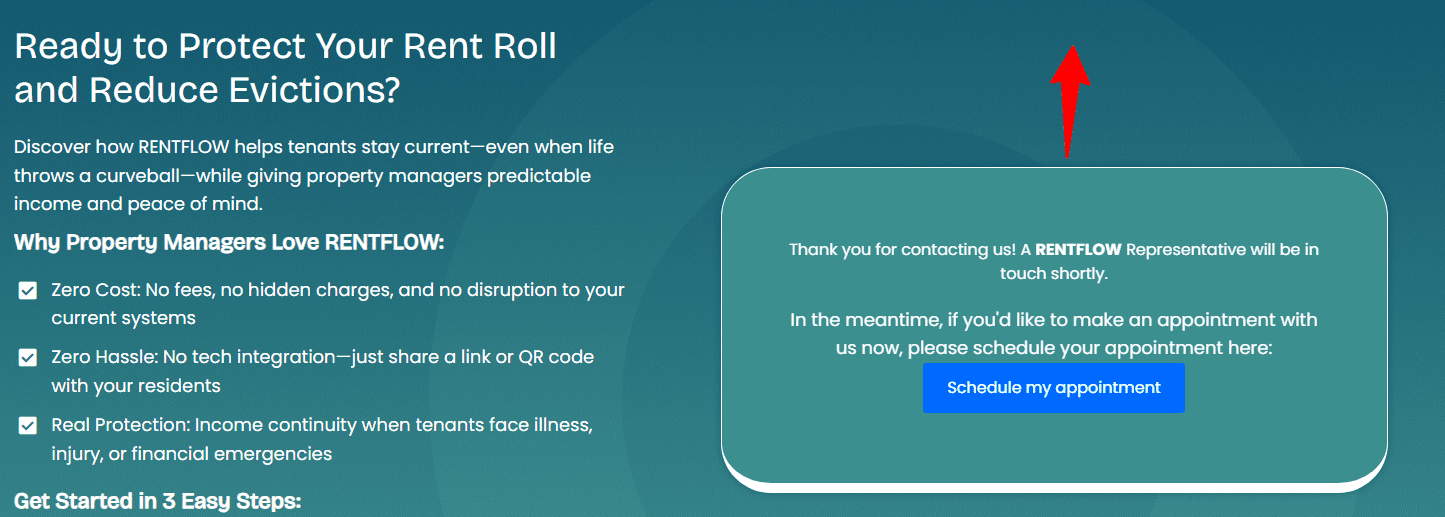 Ready to Protect Your Rent Roll and Reduce Evictions?

Discover how RENTFLOW helps tenants stay current—even when life throws a curveball—while giving property managers predictable income and peace of mind.

Why Property Managers Love RENTFLOW:

Zero Cost: No fees, no hidden charges, and no disruption to your current systems

Zero Hassle: No tech integration—just share a link or QR code with your residents

Real Protection: Income continuity when tenants face illness, injury, or financial emergencies

Get Started in 3 Easy Steps:

Thank you for contacting us! A RENTFLOW Representative will be in touch shortly.

In the meantime, if you'd like to make an appointment with us now, please schedule your appointment here:

Schedule my appointment